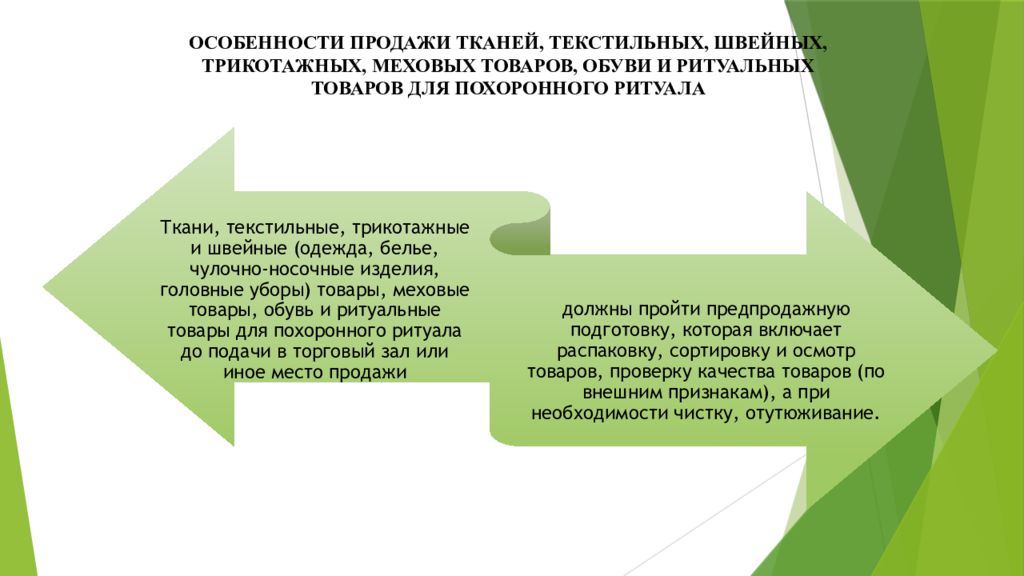 ОСОБЕННОСТИ ПРОДАЖИ ТКАНЕЙ, ТЕКСТИЛЬНЫХ, ШВЕЙНЫХ, ТРИКОТАЖНЫХ, МЕХОВЫХ ТОВАРОВ, ОБУВИ И РИТУАЛЬНЫХ ТОВАРОВ ДЛЯ ПОХОРОННОГО РИТУАЛА

Ткани, текстильные, трикотажные и швейные (одежда, белье, чулочно-носочные изделия, головные уборы) товары, меховые товары, обувь и ритуальные товары для похоронного ритуала до подачи в торговый зал или иное место продажи

должны пройти предпродажную подготовку, которая включает распаковку, сортировку и осмотр товаров, проверку качества товаров (по внешним признакам), а при необходимости чистку, отутюживание.